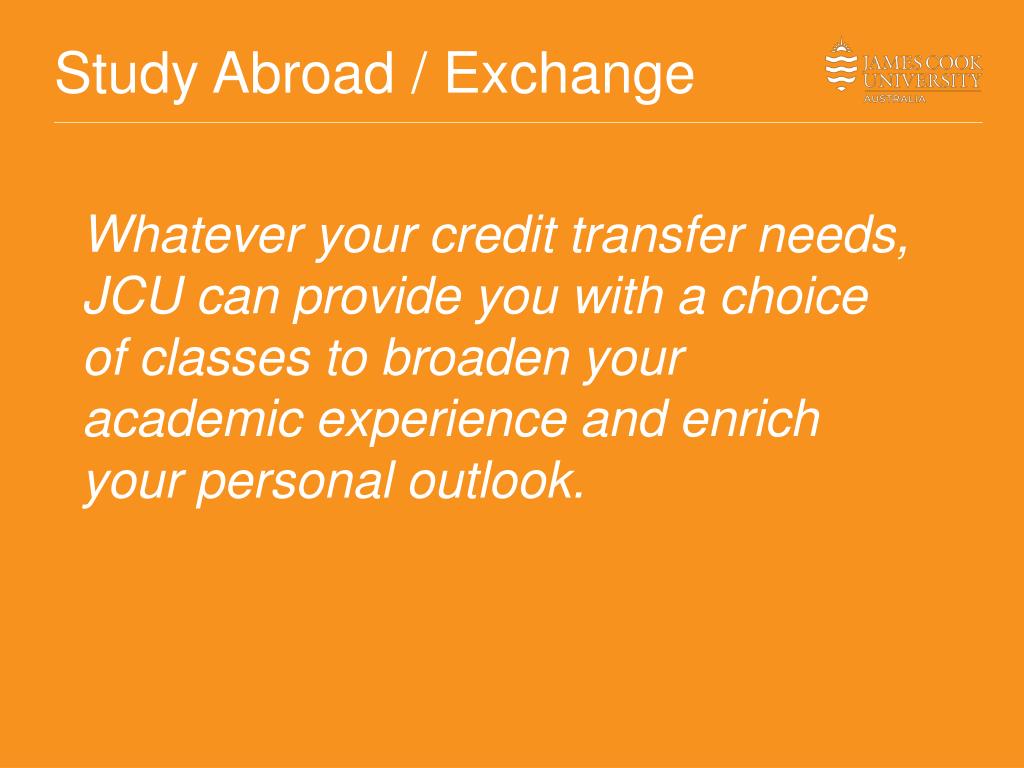 Study Abroad / Exchange

JAMES COOK UNIVERSITY AUSTRALIA

Whatever your credit transfer needs, JCU can provide you with a choice of classes to broaden your academic experience and enrich your personal outlook.